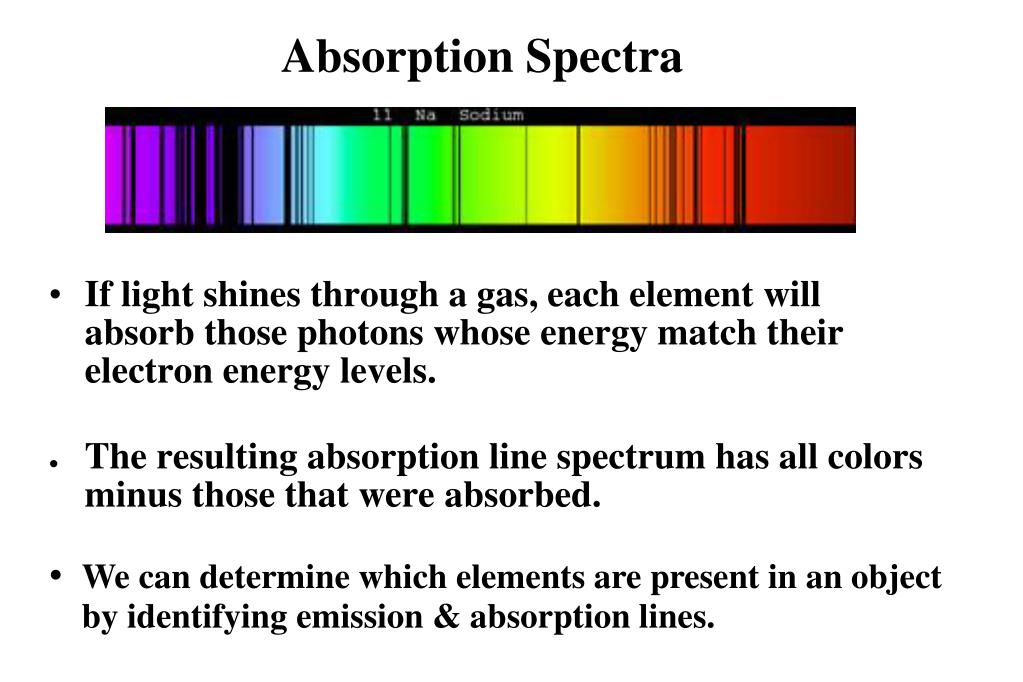 Absorption Spectra

11 Na Sodium

• If light shines through a gas, each element will absorb those photons whose energy match their electron energy levels.

• The resulting absorption line spectrum has all colors minus those that were absorbed.

• We can determine which elements are present in an object by identifying emission & absorption lines.